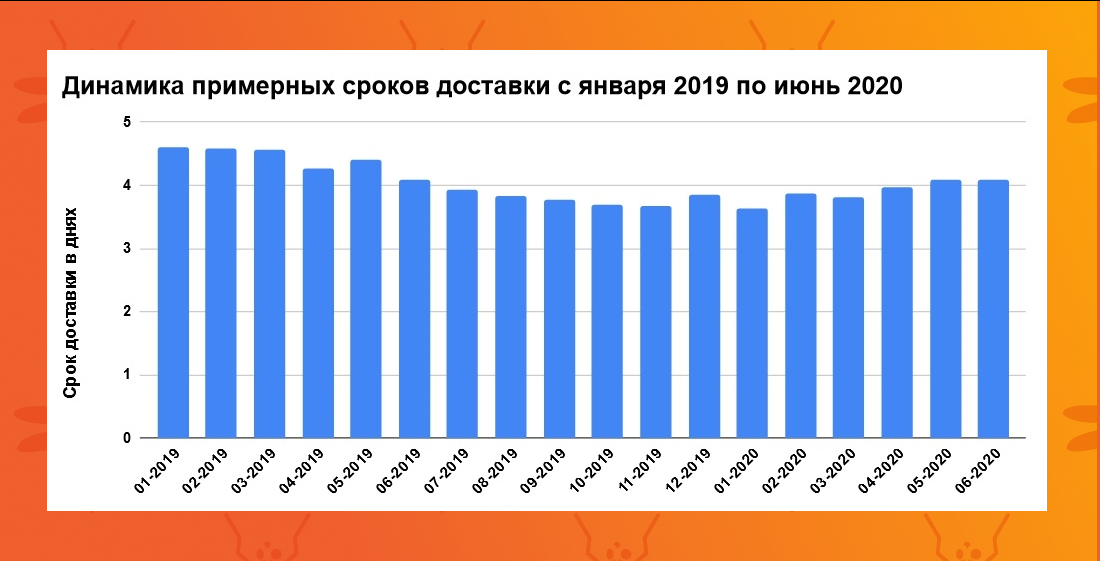 Динамика примерных сроков доставки с января 2019 по июнь 2020

Срок доставки в днях

5
4
3
2
1
0

01-2019 02-2019 03-2019 04-2019 05-2019 06-2019 07-2019 08-2019 09-2019 10-2019 11-2019 12-2019 01-2020 02-2020 03-2020 04-2020 05-2020 06-2020